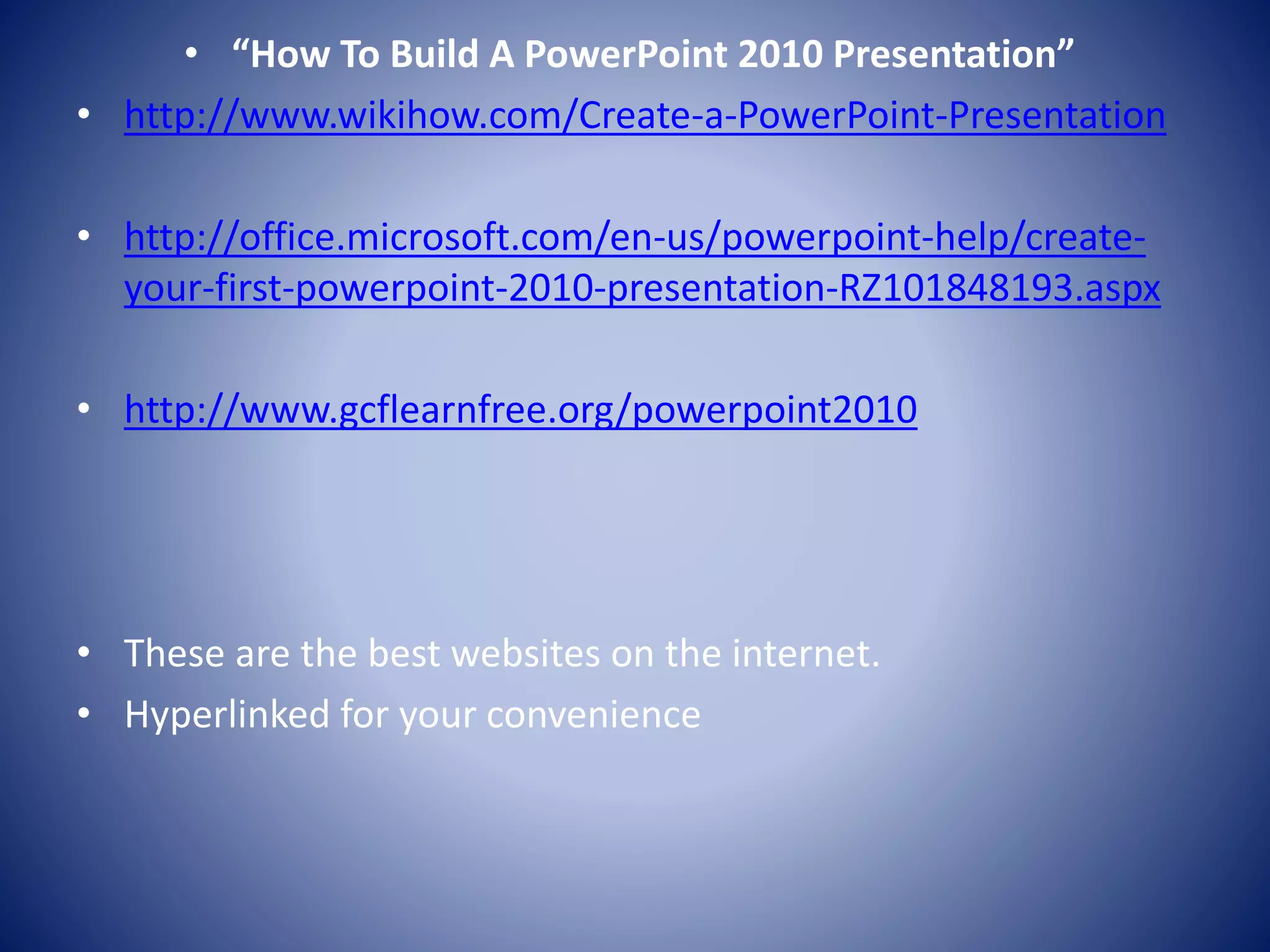 • “How To Build A PowerPoint 2010 Presentation”

• http://www.wikihow.com/Create-a-PowerPoint-Presentation

• http://office.microsoft.com/en-us/powerpoint-help/create-your-first-powerpoint-2010-presentation-RZ101848193.aspx

• http://www.gcflearnfree.org/powerpoint2010

• These are the best websites on the internet.
• Hyperlinked for your convenience